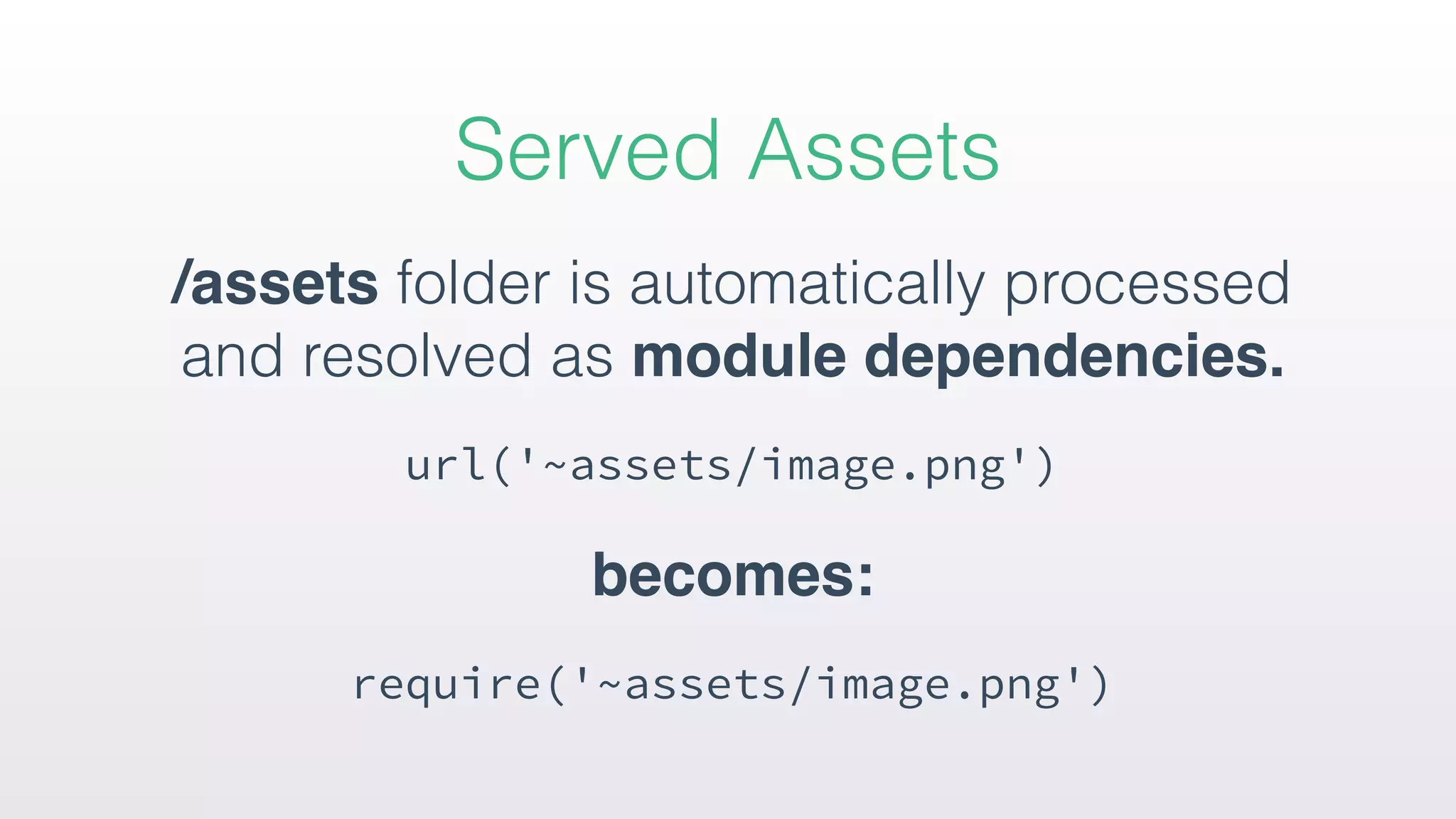 Served Assets

/assets folder is automatically processed and resolved as module dependencies.

url('~assets/image.png')

becomes:

require('~assets/image.png')